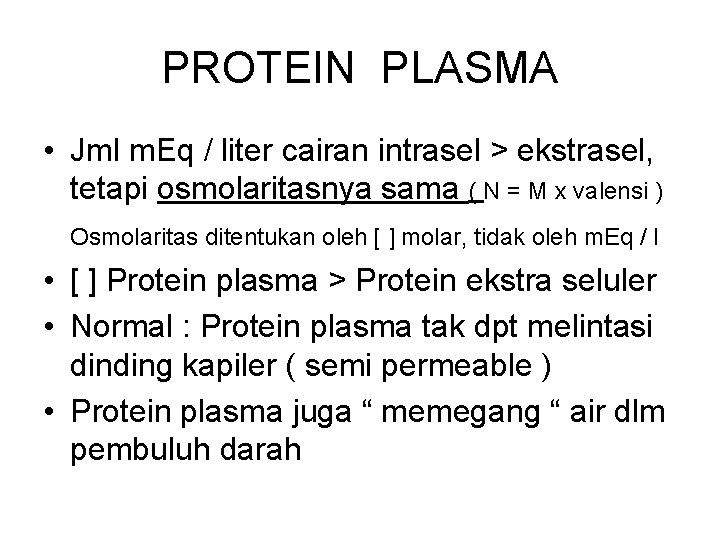 PROTEIN PLASMA

• Jml mEq / liter cairan intrasel > ekstrasel, tetapi osmolaritasnya sama ( N = M x valensi )

Osmolaritas ditentukan oleh [ ] molar, tidak oleh mEq / l

• [ ] Protein plasma > Protein ekstra seluler

• Normal : Protein plasma tak dpt melintasi dinding kapiler ( semi permeable )

• Protein plasma juga “ memegang “ air dlm pembuluh darah